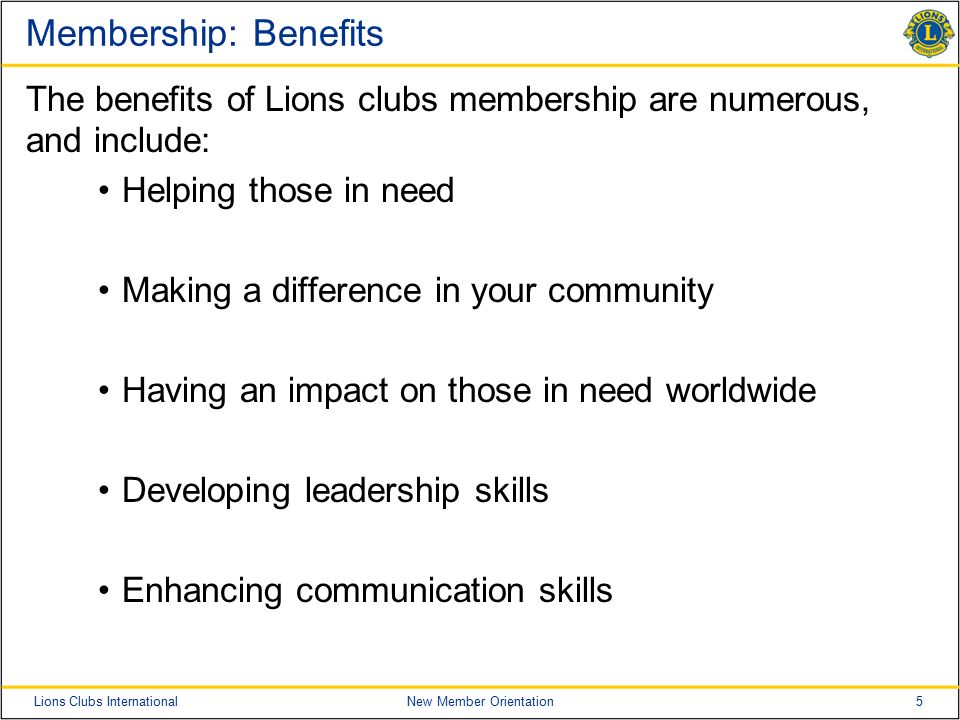 Membership: Benefits

LIONS
L
INTERNATIONAL

The benefits of Lions clubs membership are numerous, and include:

• Helping those in need

• Making a difference in your community

• Having an impact on those in need worldwide

• Developing leadership skills

• Enhancing communication skills

Lions Clubs International
New Member Orientation
5